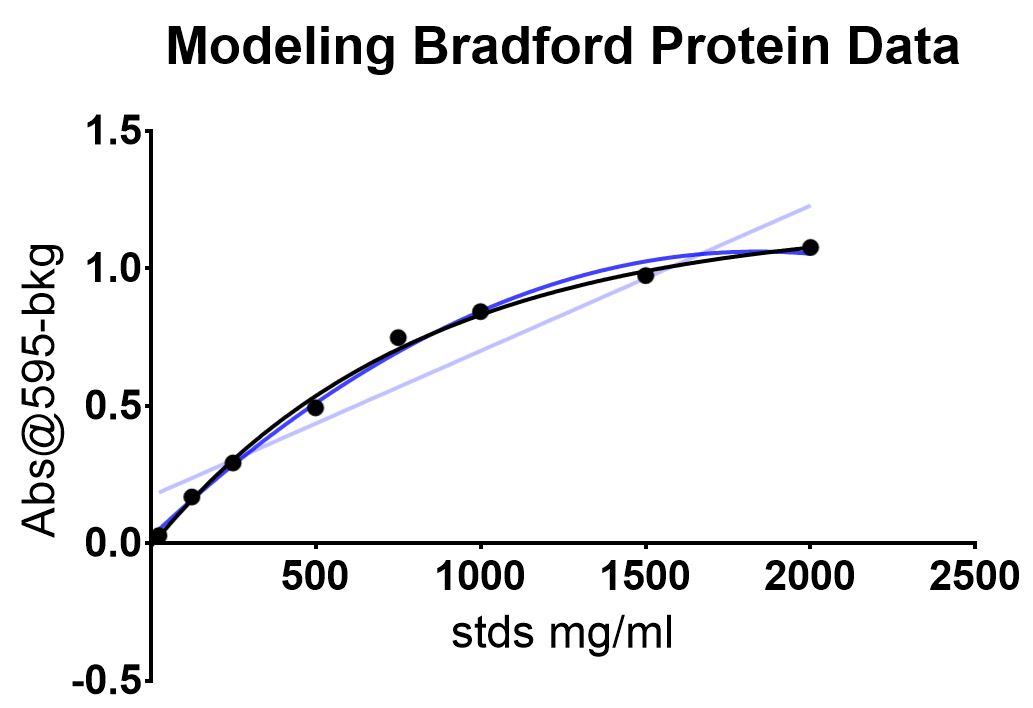 Modeling Bradford Protein Data

Abs@595-bkg

1.5
1.0
0.5
0.0
-0.5

500
1000
1500
2000
2500

stds mg/ml